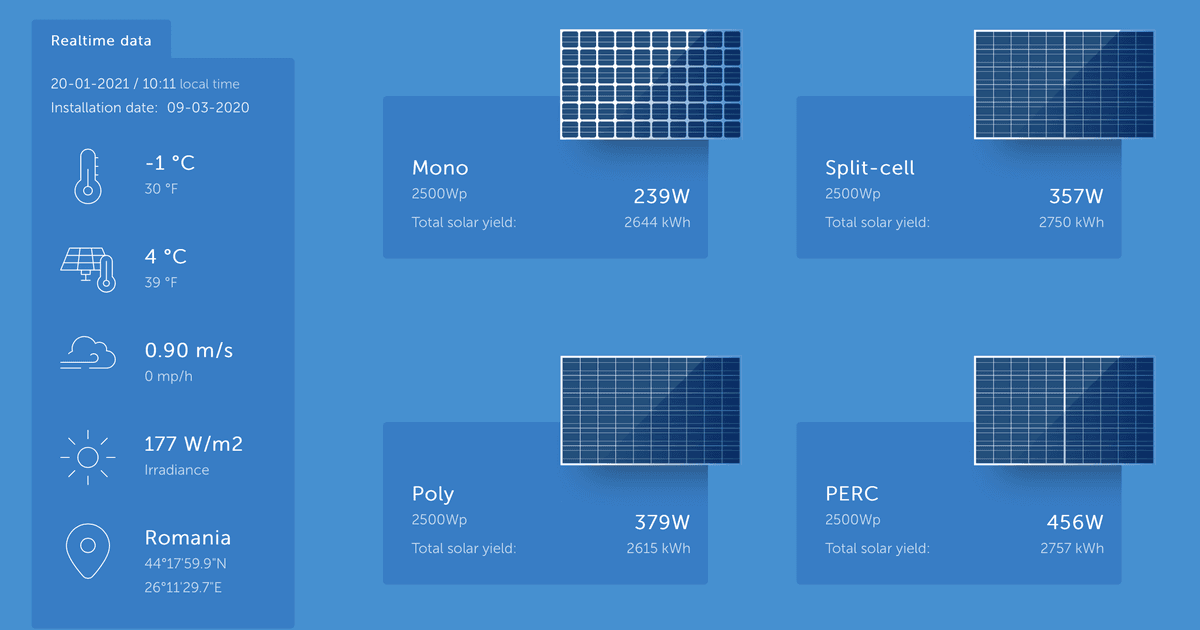 Realtime data

20-01-2021 / 10:11 local time
Installation date: 09-03-2020

-1 °C
30 °F

4 °C
39 °F

0.90 m/s
0 mp/h

177 W/m2
Irradiance

Romania
44°17'59.9"N
26°11'29.7"E

Mono
2500Wp
239W
Total solar yield:
2644 kWh

Split-cell
2500Wp
357W
Total solar yield:
2750 kWh

Poly
2500Wp
379W
Total solar yield:
2615 kWh

PERC
2500Wp
456W
Total solar yield:
2757 kWh